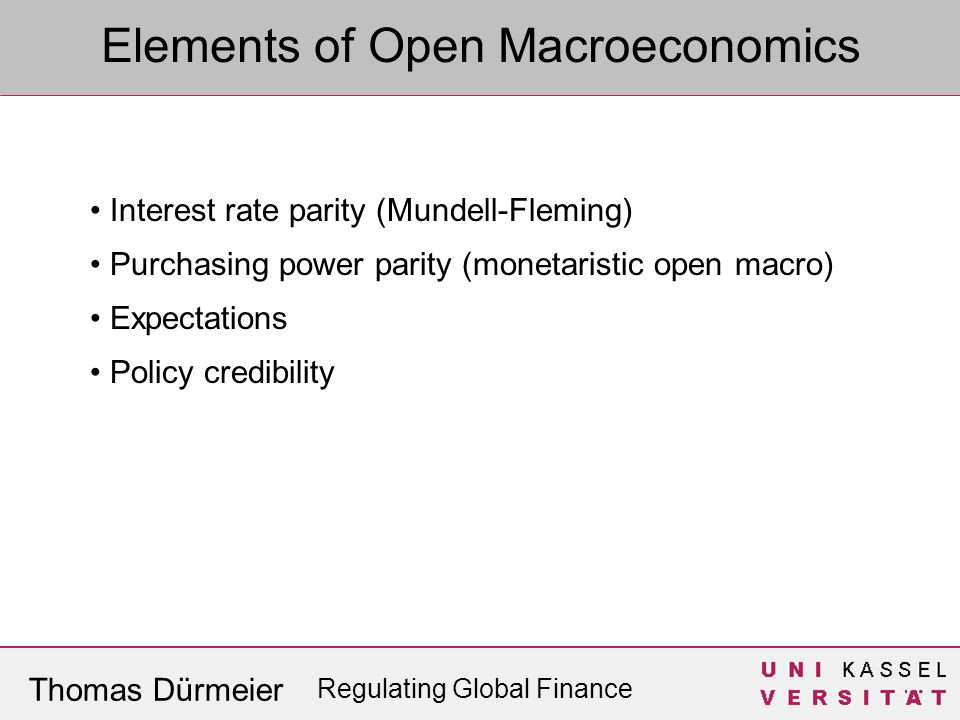 Elements of Open Macroeconomics

• Interest rate parity (Mundell-Fleming)
• Purchasing power parity (monetaristic open macro)
• Expectations
• Policy credibility

Thomas Dürmeier Regulating Global Finance

UNI KASSEL
VERSITÄT